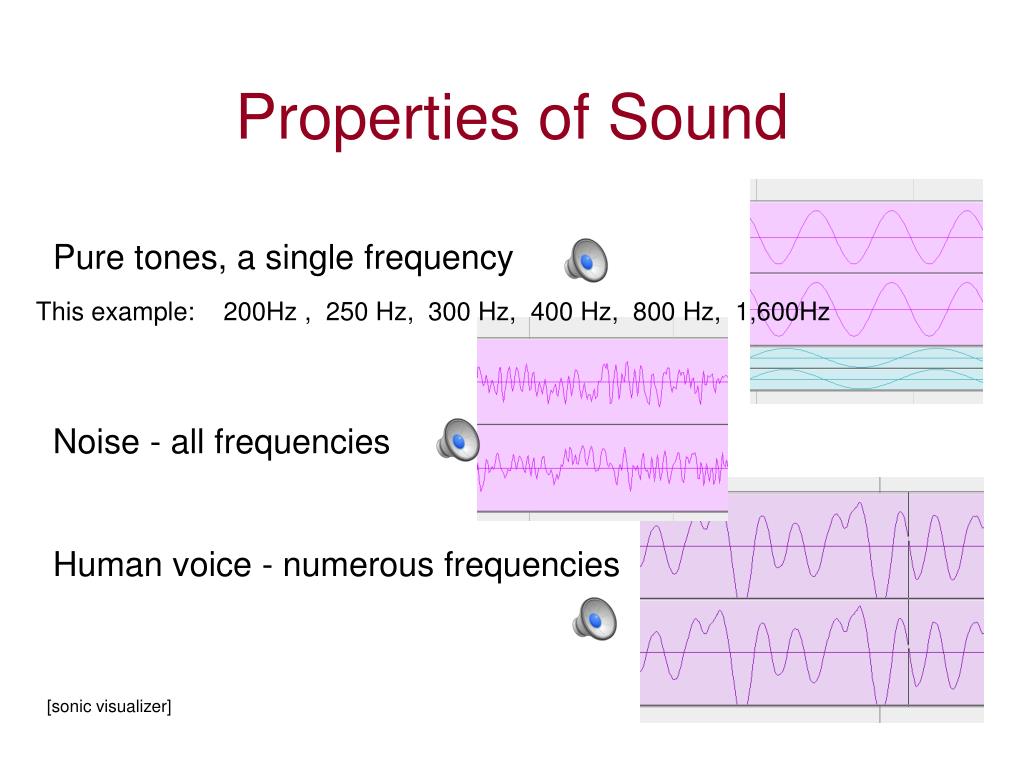 Properties of Sound

Pure tones, a single frequency

This example: 200Hz , 250 Hz, 300 Hz, 400 Hz, 800 Hz, 1,600Hz

Noise - all frequencies

Human voice - numerous frequencies

[sonic visualizer]